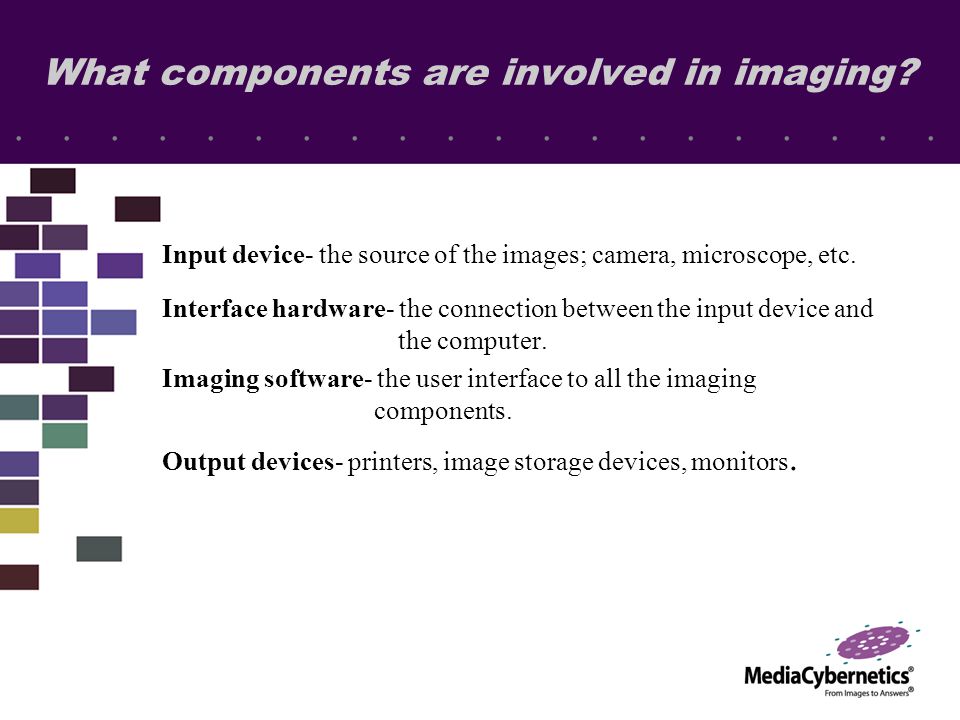 What components are involved in imaging?

Input device- the source of the images; camera, microscope, etc.

Interface hardware- the connection between the input device and the computer.

Imaging software- the user interface to all the imaging components.

Output devices- printers, image storage devices, monitors.

MediaCybernetics®
From Images to Answers®